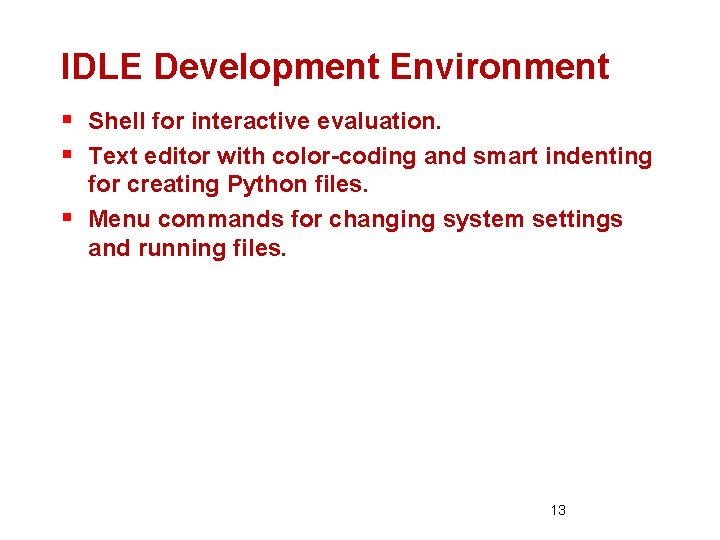 IDLE Development Environment

- Shell for interactive evaluation.
- Text editor with color-coding and smart indenting for creating Python files.
- Menu commands for changing system settings and running files.

13